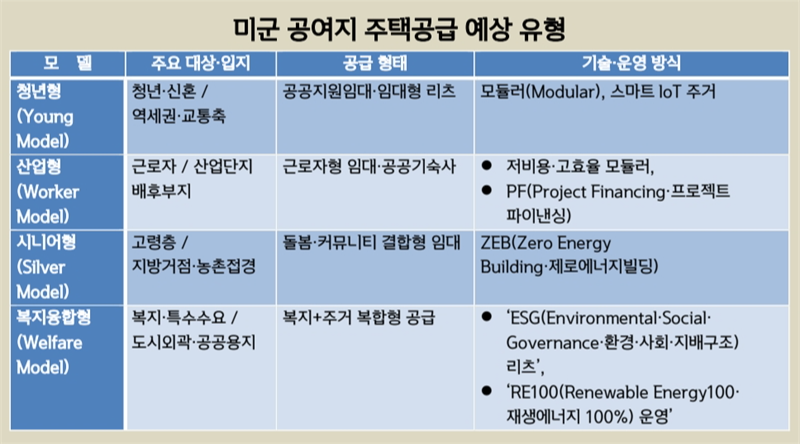 미군 공여지 주택공급 예상 유형

| 모 델 | 주요 대상·입지 | 공급 형태 | 기술·운영 방식 |
|---|---|---|---|
| 청년형 (Young Model) | 청년·신혼 / 역세권·교통축 | 공공지원임대·임대형 리츠 | 모듈러(Modular), 스마트 IoT 주거 |
| 산업형 (Worker Model) | 근로자 / 산업단지 배후부지 | 근로자형 임대·공공기숙사 | ● 저비용·고효율 모듈러, ● PF(Project Financing·프로젝트 파이낸싱) |
| 시니어형 (Silver Model) | 고령층 / 지방거점·농촌접경 | 돌봄·커뮤니티 결합형 임대 | ZEB(Zero Energy Building·제로에너지빌딩) |
| 복지융합형 (Welfare Model) | 복지·특수수요 / 도시외곽·공공용지 | 복지+주거 복합형 공급 | ● 'ESG(Environmental·Social·Governance·환경·사회·지배구조) 리츠', ● 'RE100(Renewable Energy100·재생에너지 100%) 운영' |